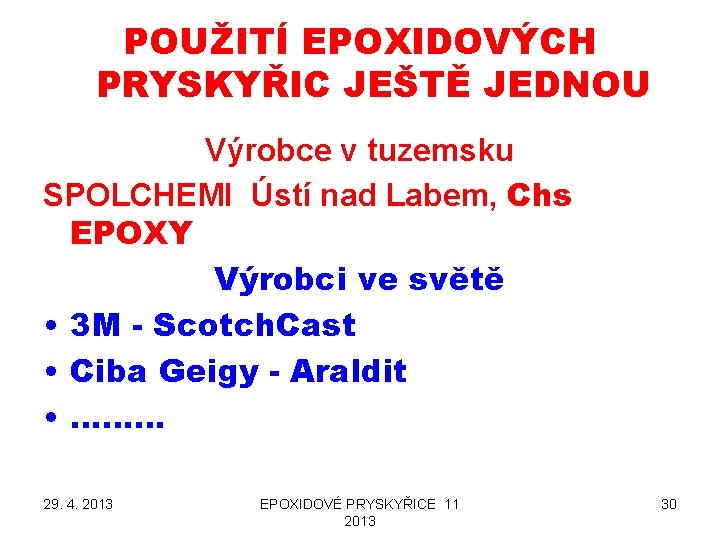 POUŽITÍ EPOXIDOVÝCH PRYSKYŘIC JEŠTĚ JEDNOU

Výrobce v tuzemsku

SPOLCHEMI Ústí nad Labem, Chs EPOXY

Výrobci ve světě

• 3M - ScotchCast
• Ciba Geigy - Araldit
• .........

29. 4. 2013

EPOXIDOVÉ PRYSKYŘICE 11 2013

30